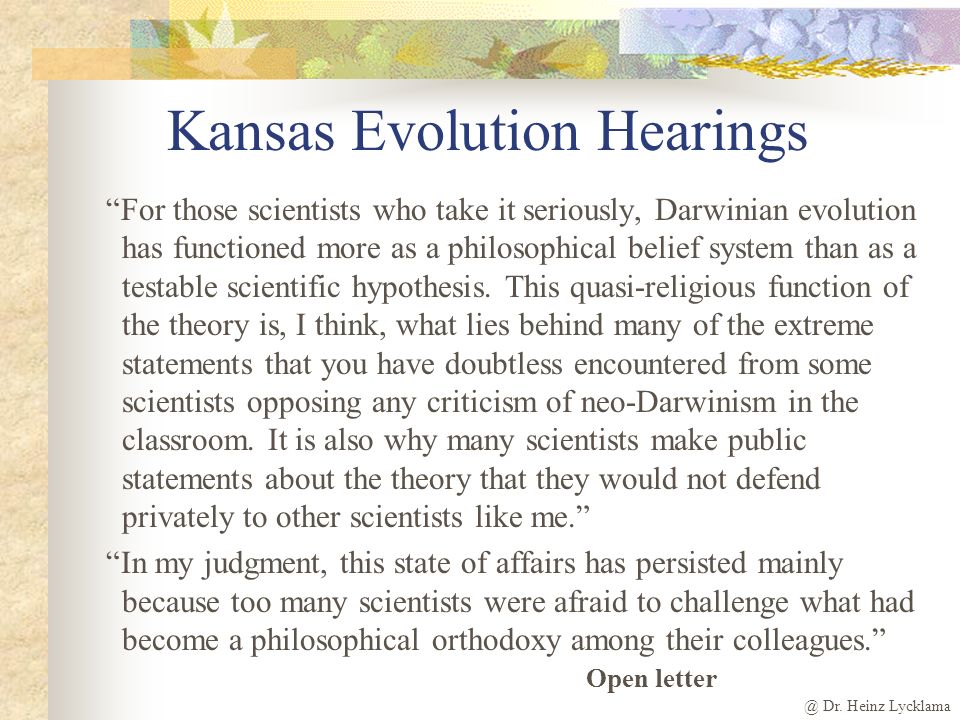 Kansas Evolution Hearings

“For those scientists who take it seriously, Darwinian evolution has functioned more as a philosophical belief system than as a testable scientific hypothesis. This quasi-religious function of the theory is, I think, what lies behind many of the extreme statements that you have doubtless encountered from some scientists opposing any criticism of neo-Darwinism in the classroom. It is also why many scientists make public statements about the theory that they would not defend privately to other scientists like me.”

“In my judgment, this state of affairs has persisted mainly because too many scientists were afraid to challenge what had become a philosophical orthodoxy among their colleagues.”

Open letter

@ Dr. Heinz Lycklama